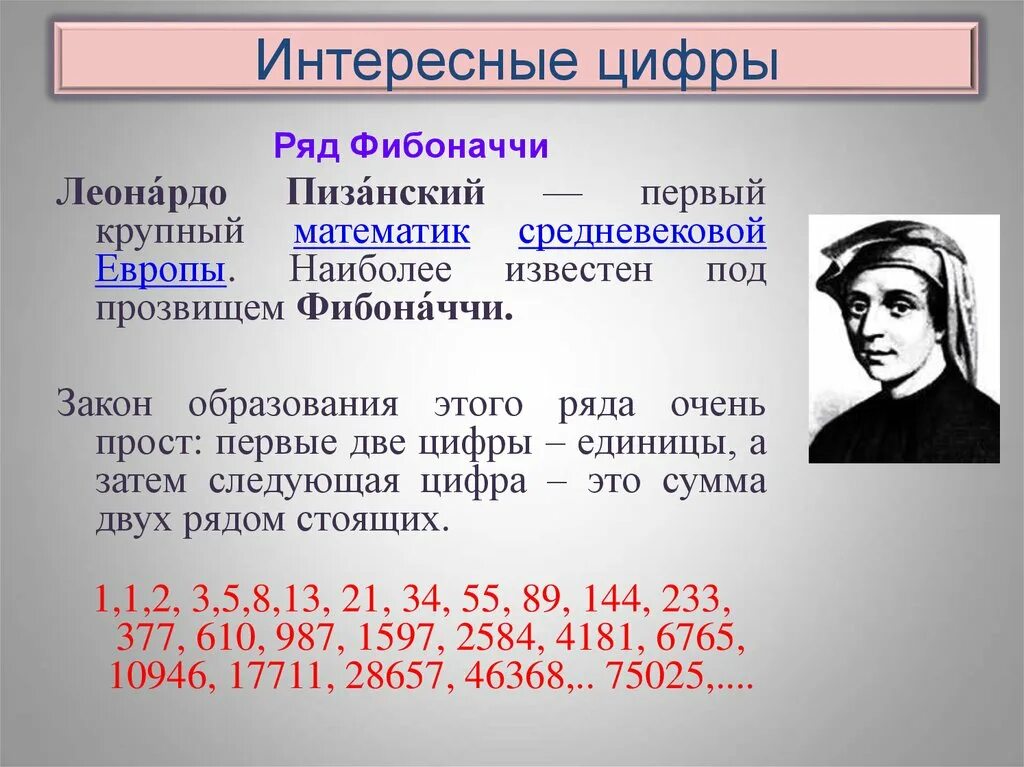 Интересные цифры

Ряд Фибоначчи

Леона́рдо Пиза́нский — первый крупный математик средневековой Европы. Наиболее известен под прозвищем Фибона́ччи.

Закон образования этого ряда очень прост: первые две цифры – единицы, а затем следующая цифра – это сумма двух рядом стоящих.

1,1,2, 3,5,8,13, 21, 34, 55, 89, 144, 233, 377, 610, 987, 1597, 2584, 4181, 6765, 10946, 17711, 28657, 46368,.. 75025,....